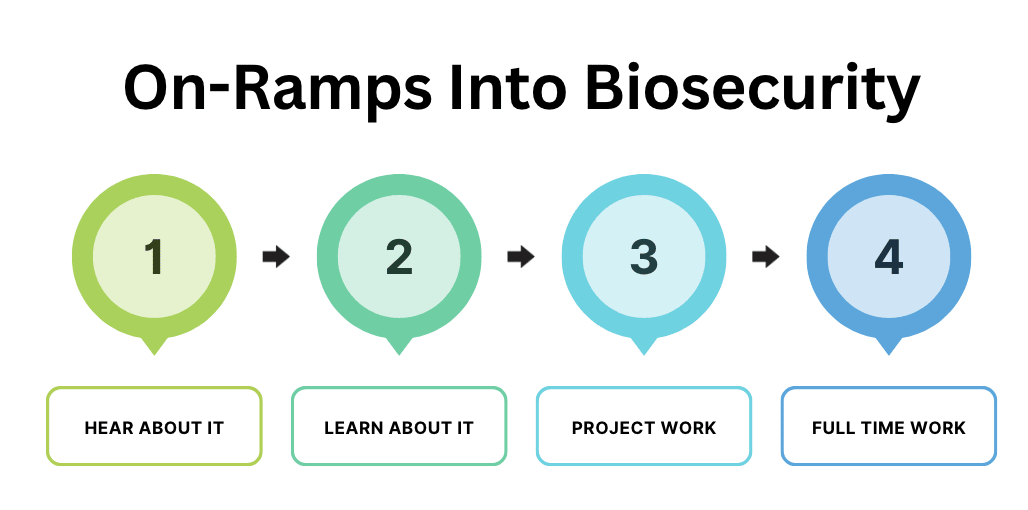 On-Ramps Into Biosecurity

1

2

3

4

HEAR ABOUT IT

LEARN ABOUT IT

PROJECT WORK

FULL TIME WORK